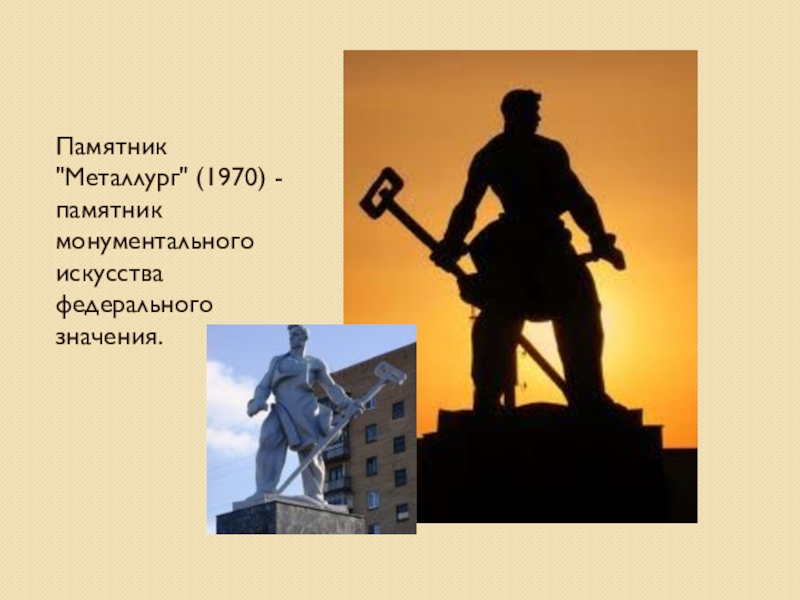 Памятник "Металлург" (1970) - памятник монументального искусства федерального значения.